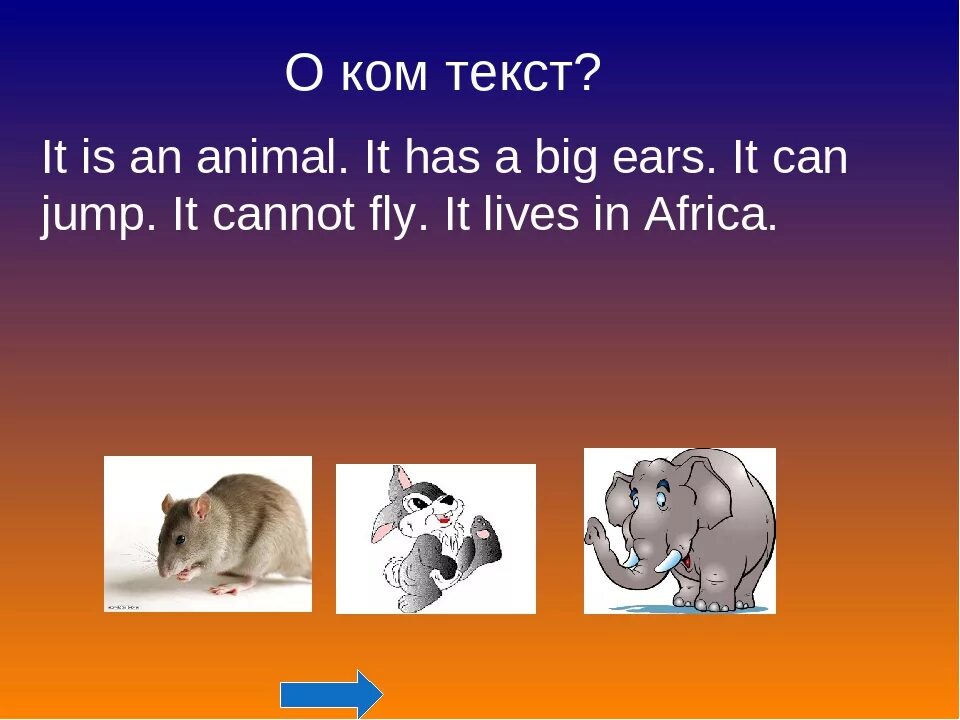 О ком текст?

It is an animal. It has a big ears. It can jump. It cannot fly. It lives in Africa.